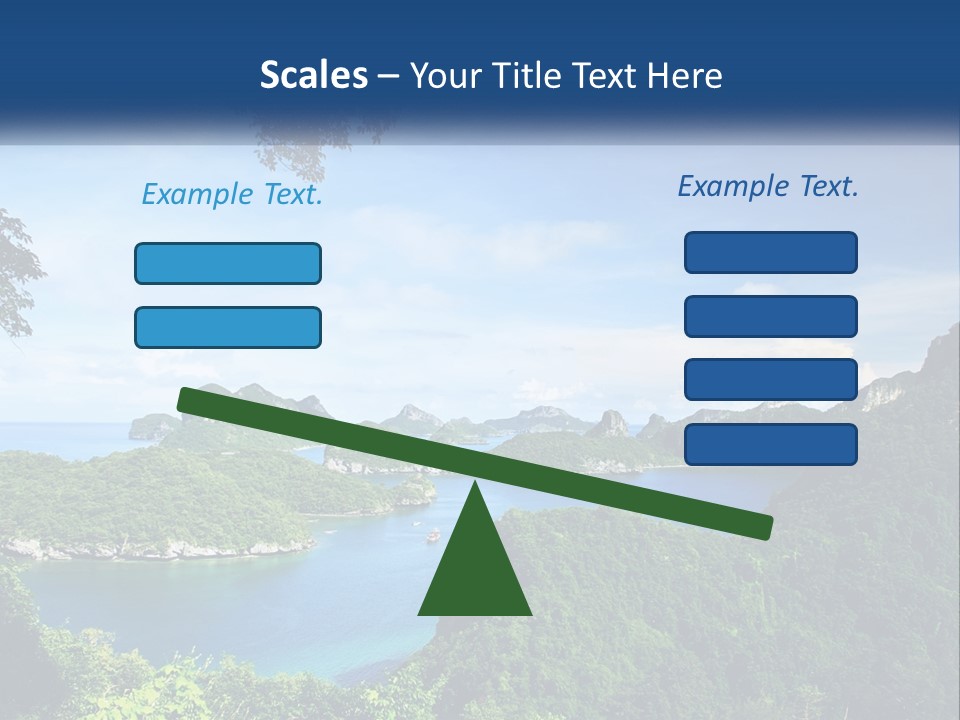 Scales – Your Title Text Here

Example Text.

Example Text.